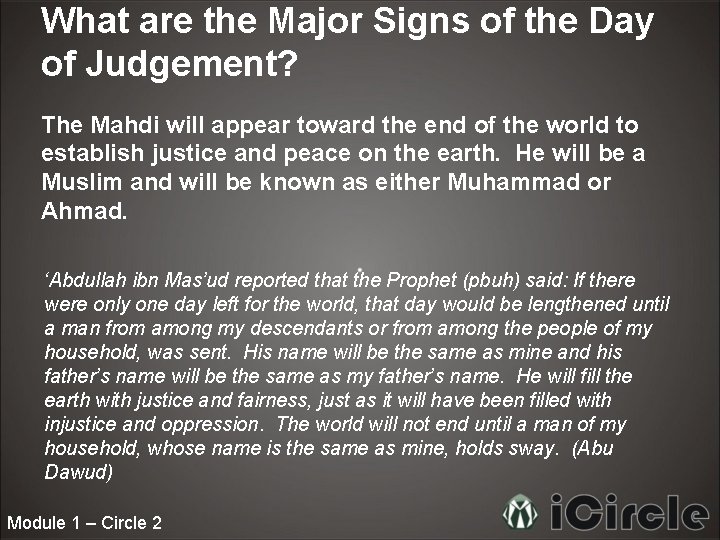 What are the Major Signs of the Day of Judgement?

The Mahdi will appear toward the end of the world to establish justice and peace on the earth. He will be a Muslim and will be known as either Muhammad or Ahmad.

‘Abdullah ibn Mas’ud reported that the Prophet (pbuh) said: If there were only one day left for the world, that day would be lengthened until a man from among my descendants or from among the people of my household, was sent. His name will be the same as mine and his father’s name will be the same as my father’s name. He will fill the earth with justice and fairness, just as it will have been filled with injustice and oppression. The world will not end until a man of my household, whose name is the same as mine, holds sway. (Abu Dawud)

Module 1 – Circle 2

iCircle